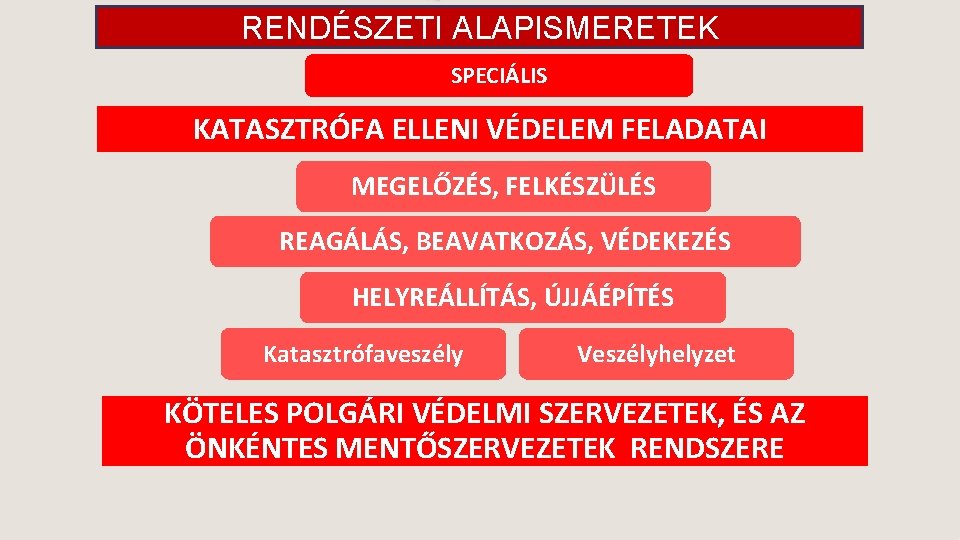 RENDÉSZETI ALAPISMERETEK

SPECIÁLIS

KATASZTRÓFA ELLENI VÉDELEM FELADATAI

MEGELŐZÉS, FELKÉSZÜLÉS

REAGÁLÁS, BEAVATKOZÁS, VÉDEKEZÉS

HELYREÁLLÍTÁS, ÚJJÁÉPÍTÉS

Katasztrófaveszély

Veszélyhelyzet

KÖTELES POLGÁRI VÉDELMI SZERVEZETEK, ÉS AZ ÖNKÉNTES MENTŐSZERVEZETEK RENDSZERE